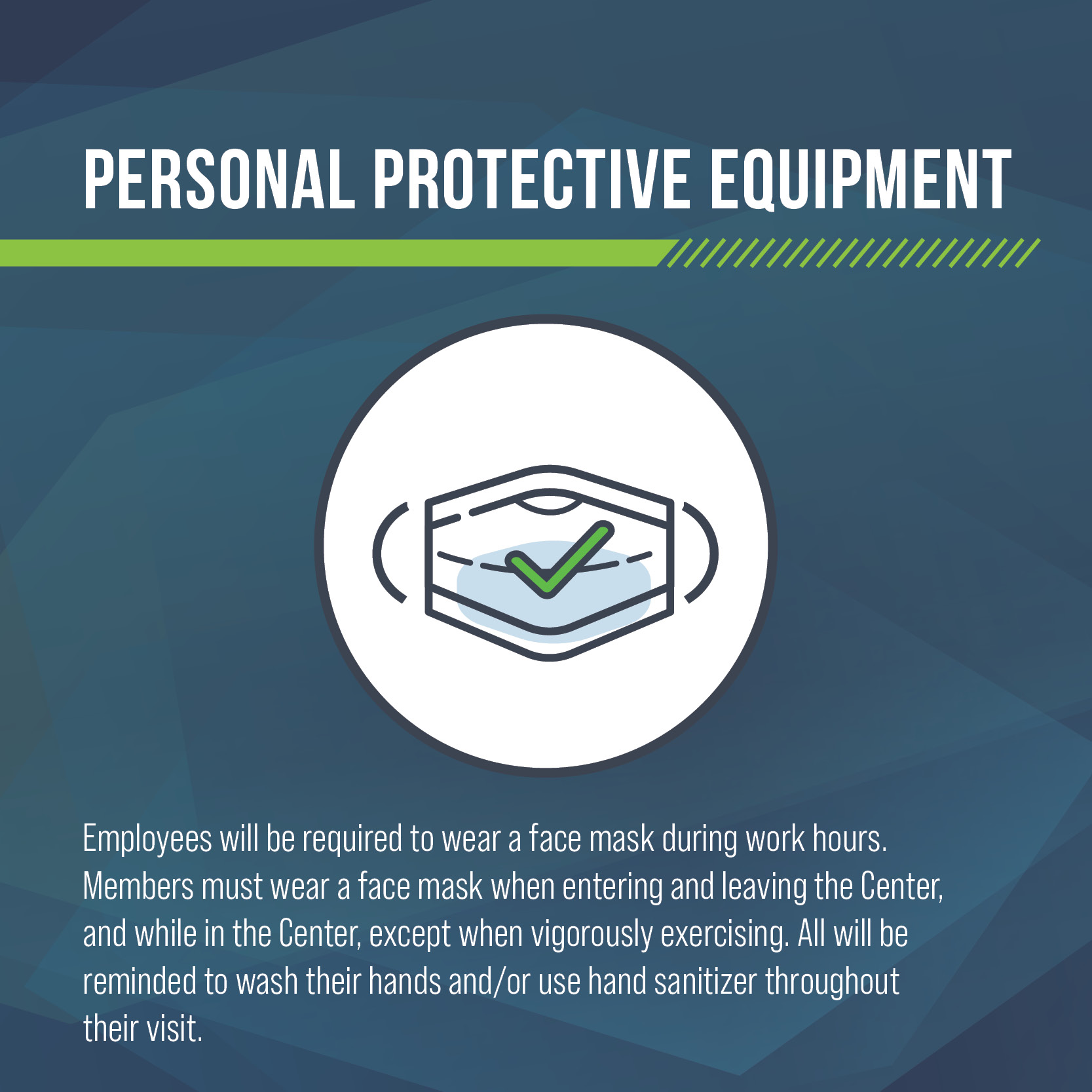 PERSONAL PROTECTIVE EQUIPMENT

Employees will be required to wear a face mask during work hours. Members must wear a face mask when entering and leaving the Center, and while in the Center, except when vigorously exercising. All will be reminded to wash their hands and/or use hand sanitizer throughout their visit.